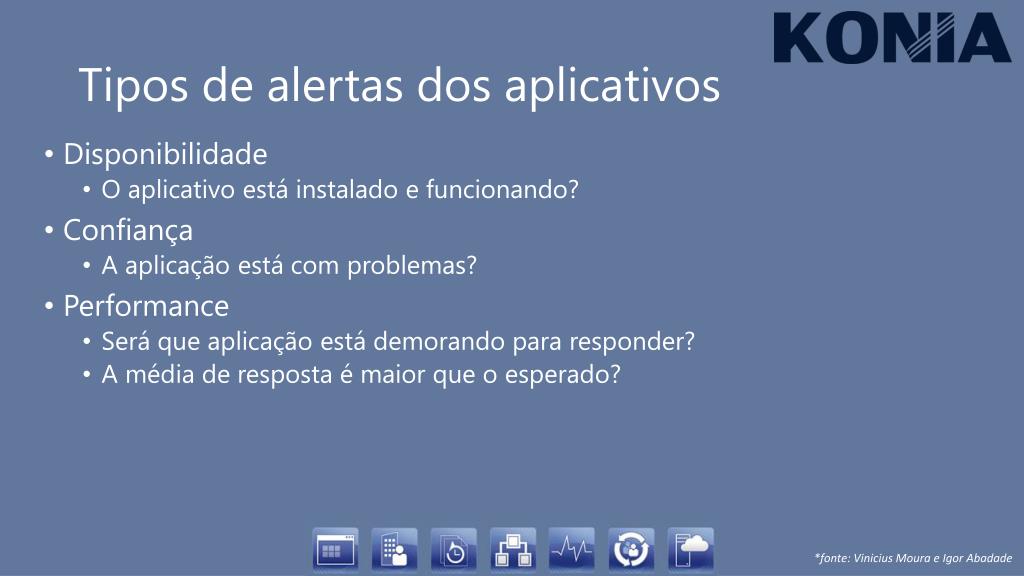 KONIA

Tipos de alertas dos aplicativos

• Disponibilidade
  • O aplicativo está instalado e funcionando?
• Confiança
  • A aplicação está com problemas?
• Performance
  • Será que aplicação está demorando para responder?
  • A média de resposta é maior que o esperado?

*fonte: Vinicius Moura e Igor Abadade